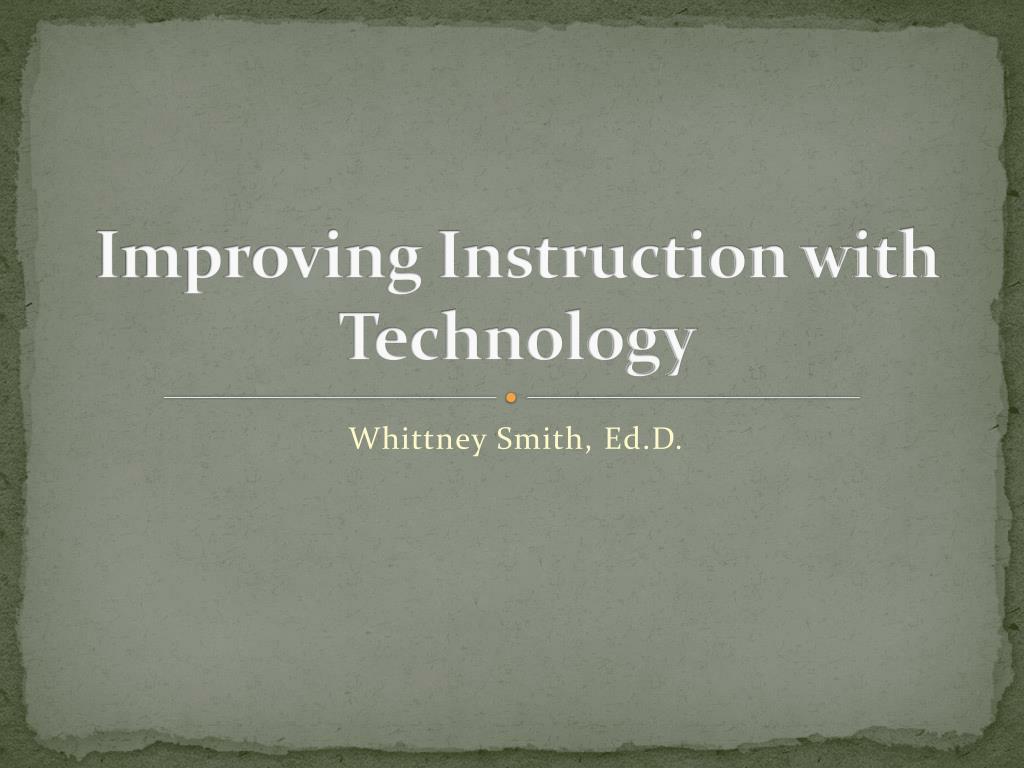 Improving Instruction with Technology

Whittney Smith, Ed.D.